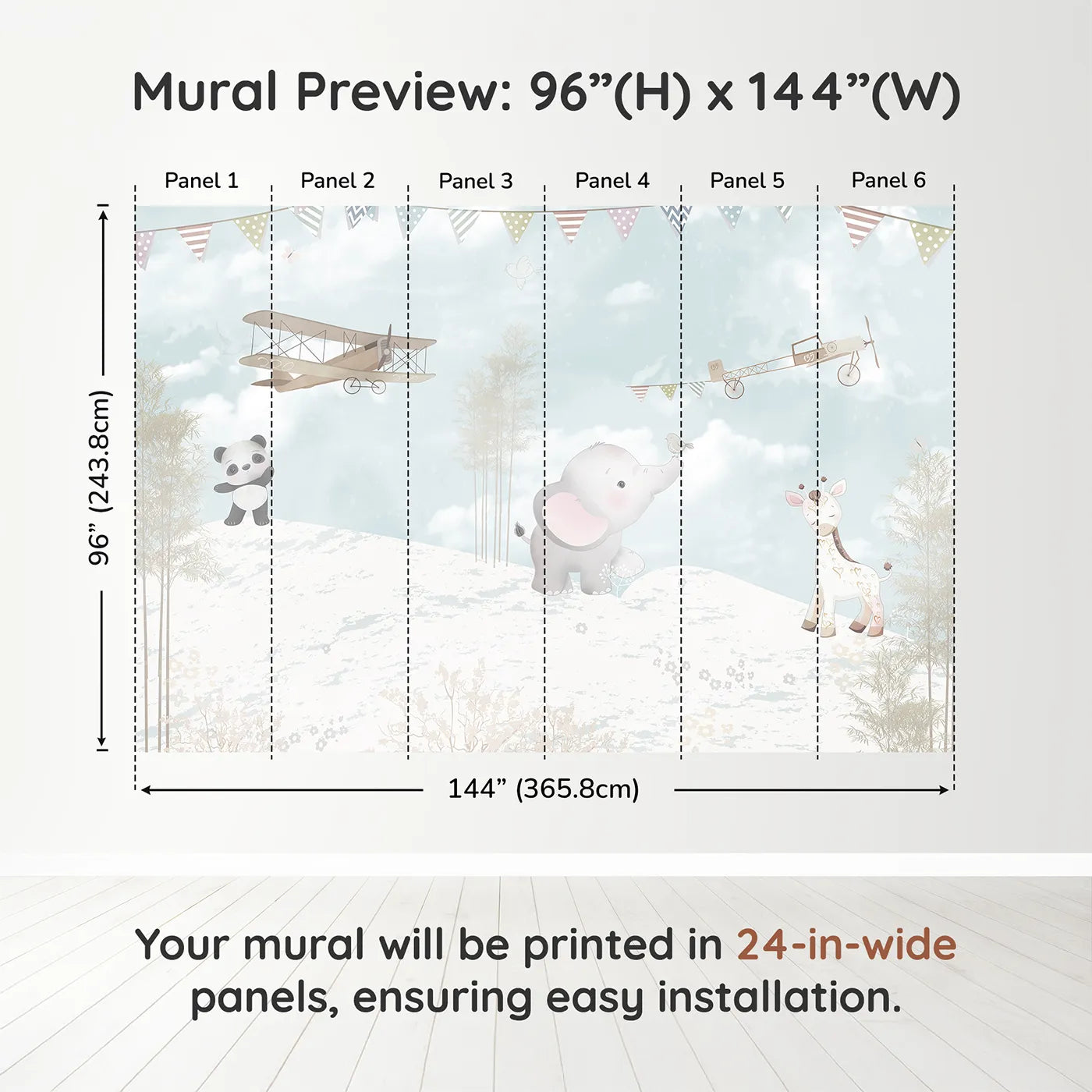 Mural Preview: 96”(H) x 144”(W)

Panel 1 Panel 2 Panel 3 Panel 4 Panel 5 Panel 6

96” (243.8cm)

144” (365.8cm)

Your mural will be printed in 24-in-wide panels, ensuring easy installation.